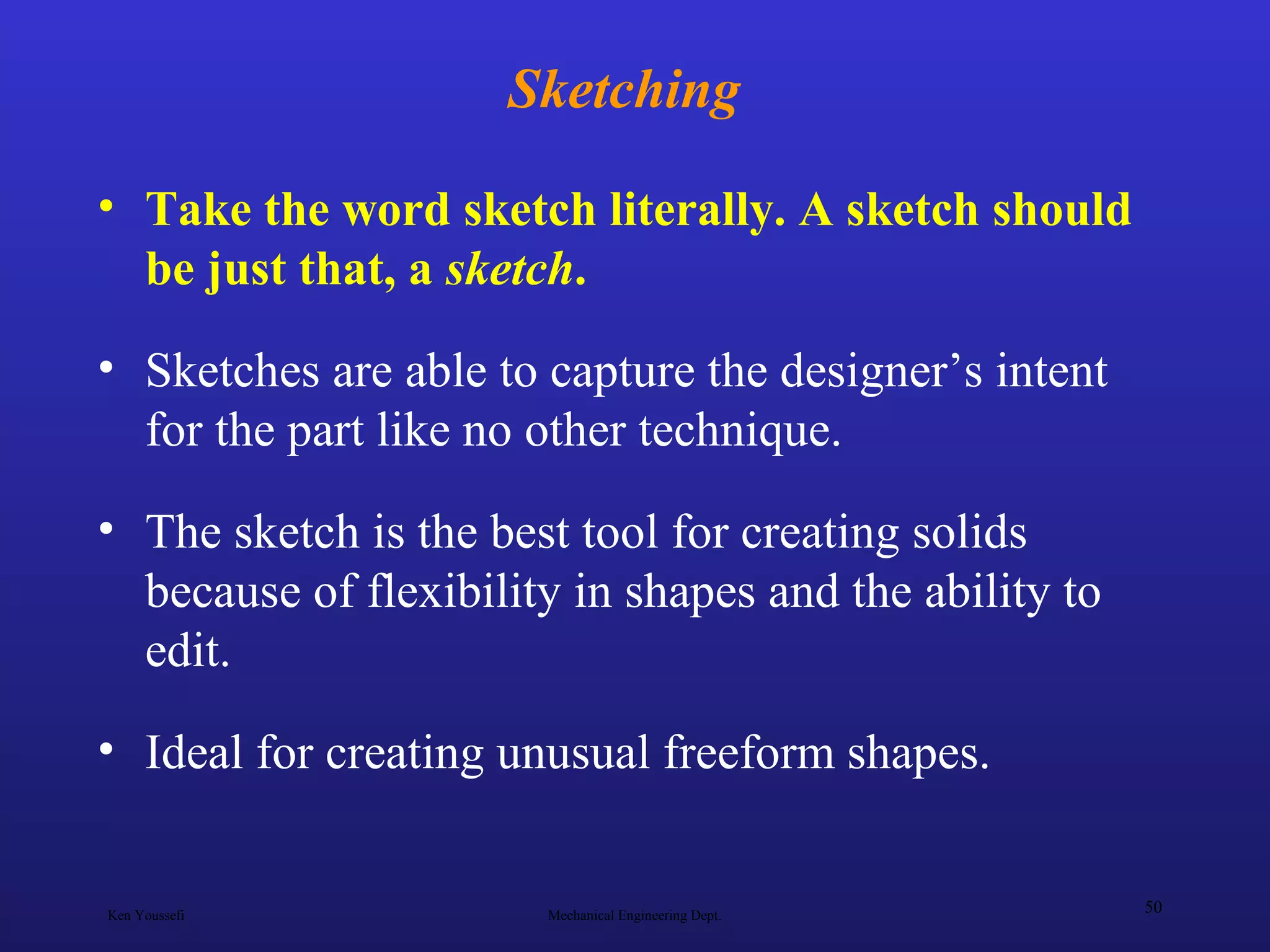 Sketching

• Take the word sketch literally. A sketch should be just that, a sketch.

• Sketches are able to capture the designer’s intent for the part like no other technique.

• The sketch is the best tool for creating solids because of flexibility in shapes and the ability to edit.

• Ideal for creating unusual freeform shapes.

Ken Youssefi

Mechanical Engineering Dept.

50